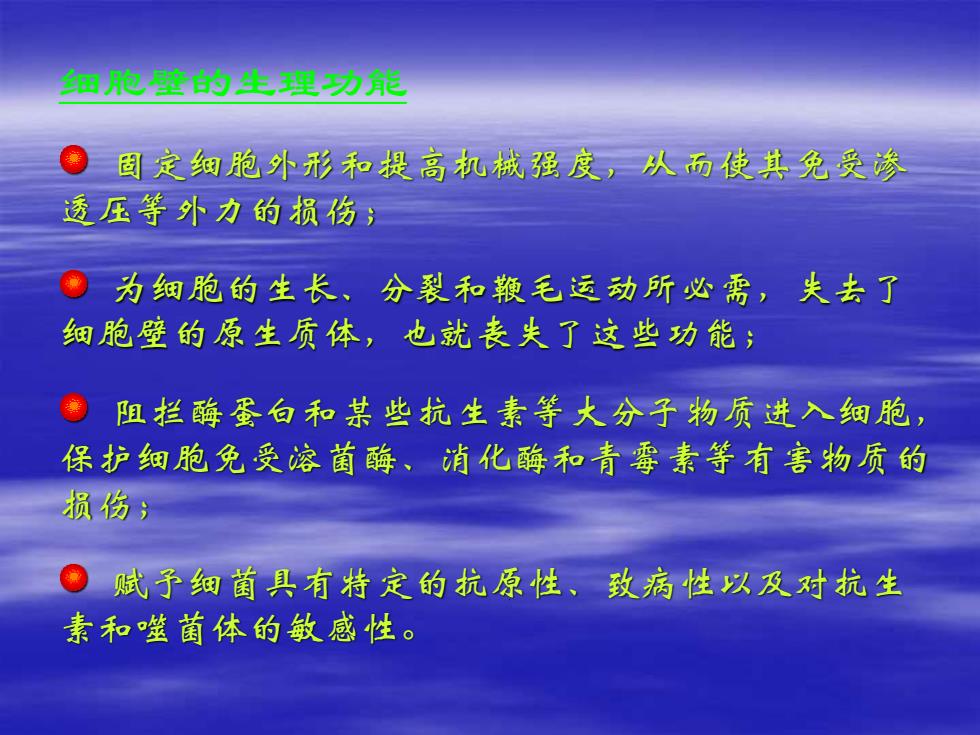 细胞壁的生理功能

固定细胞外形和提高机械强度，从而使其免受渗透压等外力的损伤；

为细胞的生长、分裂和鞭毛运动所必需，失去了细胞壁的原生质体，也就丧失了这些功能；

阻拦酶蛋白和某些抗生素等大分子物质进入细胞，保护细胞免受溶菌酶、消化酶和青霉素等有害物质的损伤；

赋予细菌具有特定的抗原性、致病性以及对抗生素和噬菌体的敏感性。